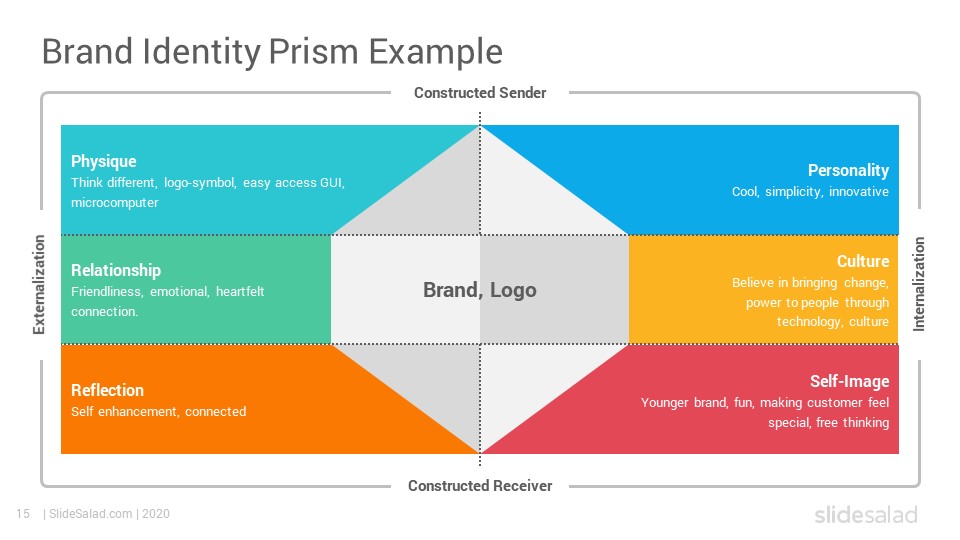 Brand Identity Prism Example

Constructed Sender

Externalization

Physique
Think different, logo-symbol, easy access GUI, microcomputer

Relationship
Friendliness, emotional, heartfelt connection.

Reflection
Self enhancement, connected

Brand, Logo

Personality
Cool, simplicity, innovative

Culture
Believe in bringing change, power to people through technology, culture

Self-Image
Younger brand, fun, making customer feel special, free thinking

Internalization

Constructed Receiver

15 | SlideSalad.com | 2020

slidesalad